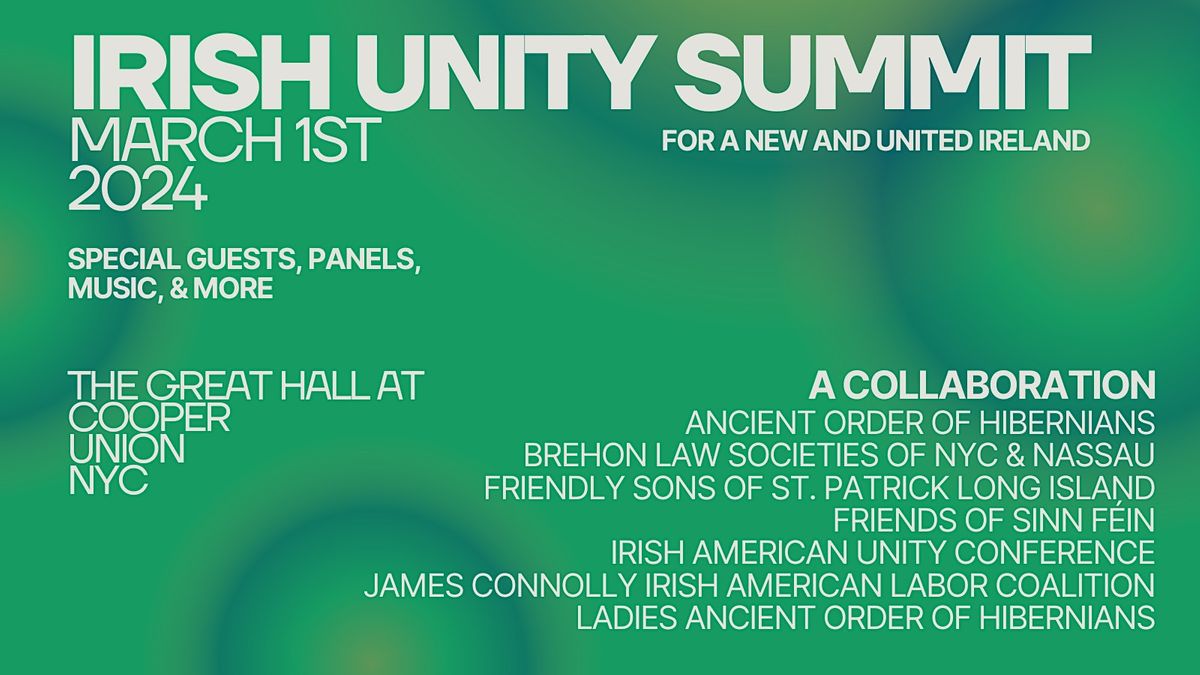 IRISH UNITY SUMMIT

MARCH 1ST
2024

FOR A NEW AND UNITED IRELAND

SPECIAL GUESTS, PANELS, MUSIC, & MORE

THE GREAT HALL AT
COOPER
UNION
NYC

A COLLABORATION
ANCIENT ORDER OF HIBERNIANS
BREHON LAW SOCIETIES OF NYC & NASSAU
FRIENDLY SONS OF ST. PATRICK LONG ISLAND
FRIENDS OF SINN FÉIN
IRISH AMERICAN UNITY CONFERENCE
JAMES CONNOLLY IRISH AMERICAN LABOR COALITION
LADIES ANCIENT ORDER OF HIBERNIANS